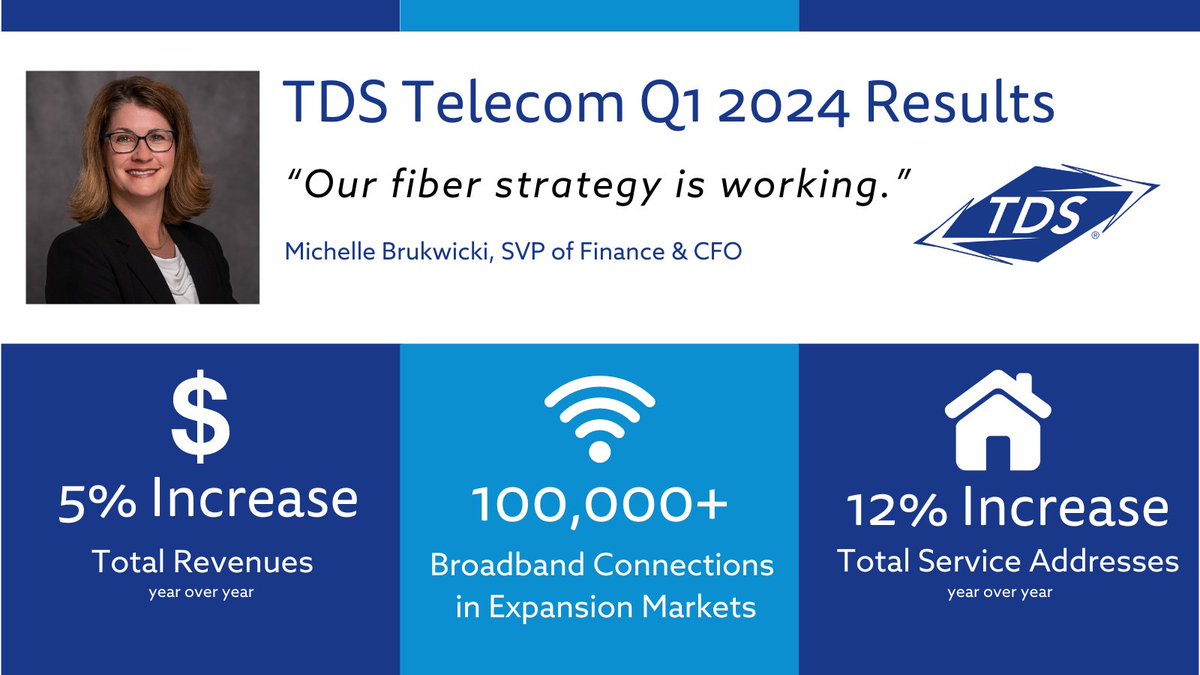 TDS Telecom Q1 2024 Results

"Our fiber strategy is working."

Michelle Brukwicki, SVP of Finance & CFO

TDS®

$

5% Increase

Total Revenues

year over year

100,000+

Broadband Connections in Expansion Markets

12% Increase

Total Service Addresses

year over year